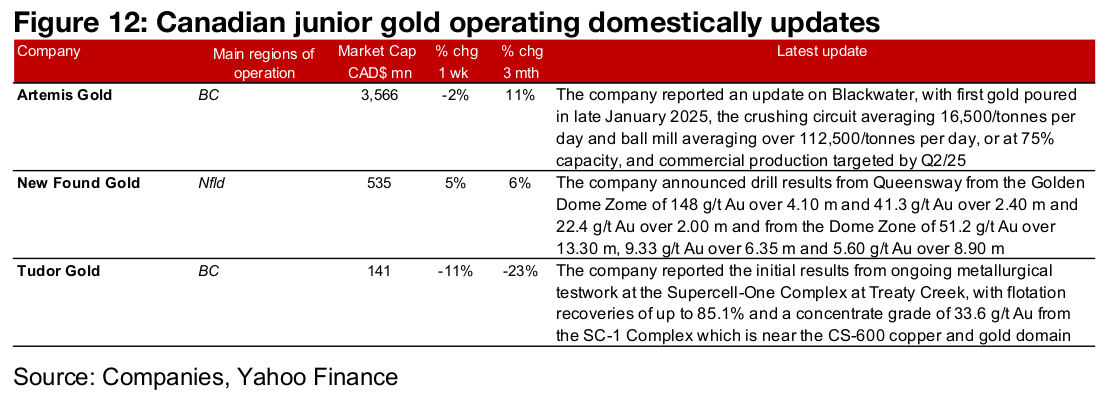 Figure 12: Canadian junior gold operating domestically updates

| Company | Main regions of operation | Market Cap CAD$ mn | % chg 1 wk | % chg 3 mth | Latest update |
|---|---|---|---|---|---|
| Artemis Gold | BC | 3,566 | -2% | 11% | The company reported an update on Blackwater, with first gold poured in late January 2025, the crushing circuit averaging 16,500/tonnes per day and ball mill averaging over 112,500/tonnes per day, or at 75% capacity, and commercial production targeted by Q2/25 |
| New Found Gold | Nfld | 535 | 5% | 6% | The company announced drill results from Queensway from the Golden Dome Zone of 148 g/t Au over 4.10 m and 41.3 g/t Au over 2.40 m and 22.4 g/t Au over 2.00 m and from the Dome Zone of 51.2 g/t Au over 13.30 m, 9.33 g/t Au over 6.35 m and 5.60 g/t Au over 8.90 m |
| Tudor Gold | BC | 141 | -11% | -23% | The company reported the initial results from ongoing metallurgical testwork at the Supercell-One Complex at Treaty Creek, with flotation recoveries of up to 85.1% and a concentrate grade of 33.6 g/t Au from the SC-1 Complex which is near the CS-600 copper and gold domain |

Source: Companies, Yahoo Finance